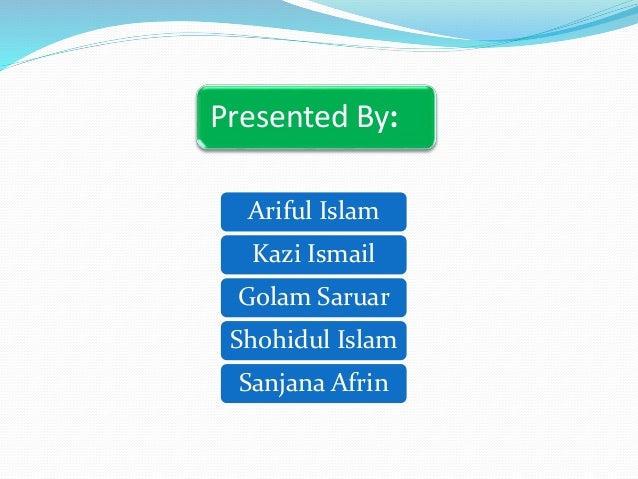 Presented By:

Ariful Islam
Kazi Ismail
Golam Saruar
Shohidul Islam
Sanjana Afrin